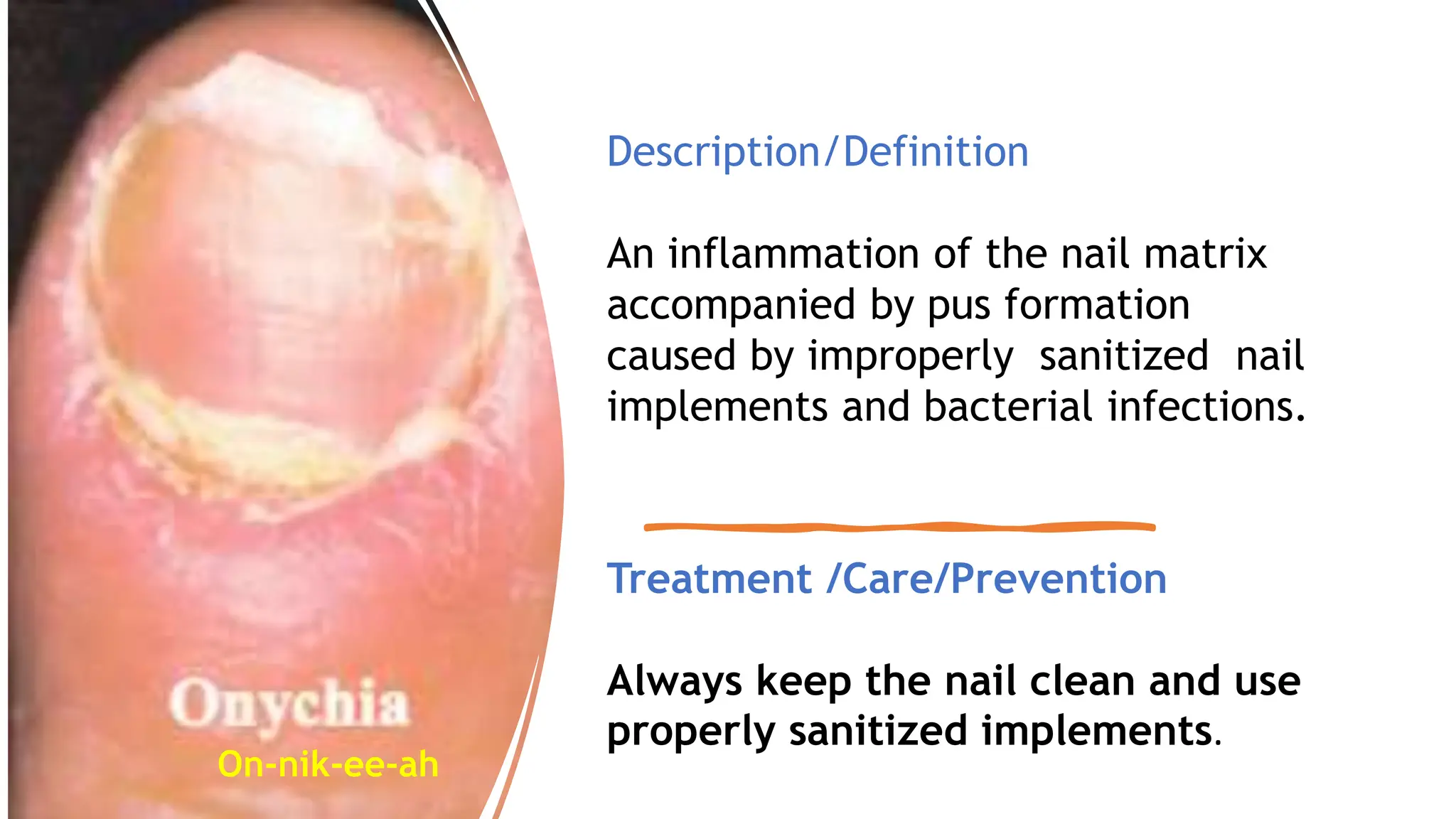 Onychia
On-nik-ee-ah

Description/Definition

An inflammation of the nail matrix accompanied by pus formation caused by improperly sanitized nail implements and bacterial infections.

Treatment /Care/Prevention

Always keep the nail clean and use properly sanitized implements.